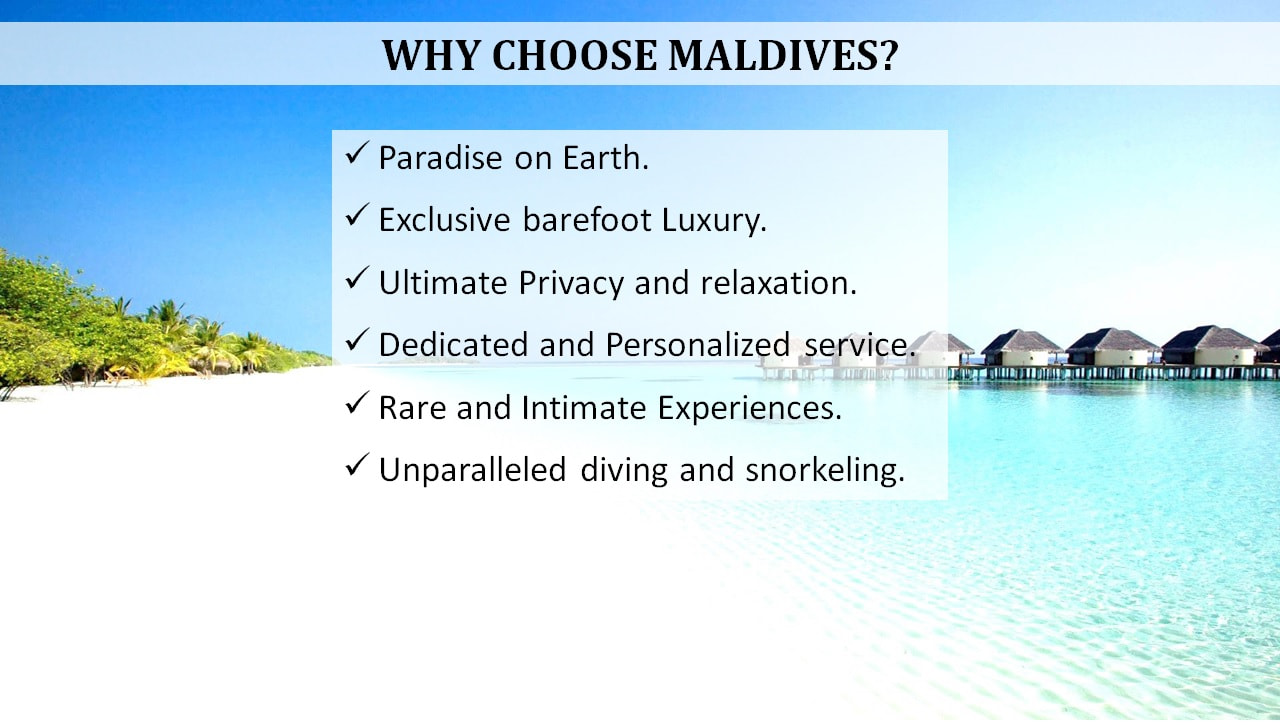 WHY CHOOSE MALDIVES?

✓ Paradise on Earth.

✓ Exclusive barefoot Luxury.

✓ Ultimate Privacy and relaxation.

✓ Dedicated and Personalized service.

✓ Rare and Intimate Experiences.

✓ Unparalleled diving and snorkeling.